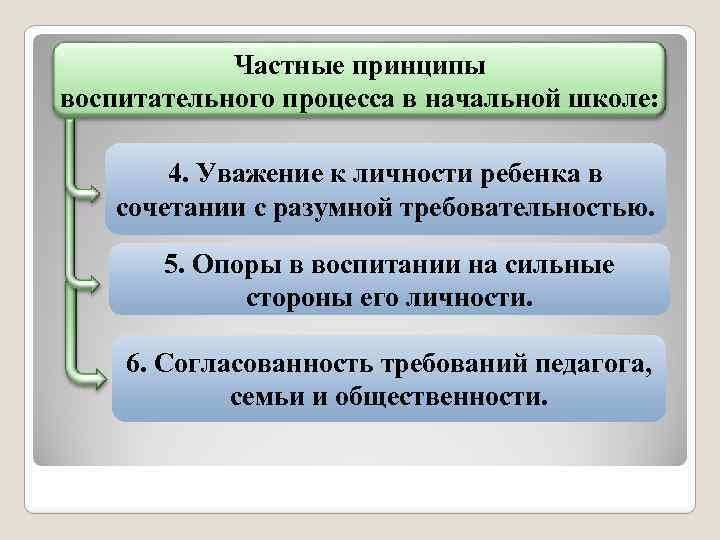 Частные принципы воспитательного процесса в начальной школе:

4. Уважение к личности ребенка в сочетании с разумной требовательностью.

5. Опоры в воспитании на сильные стороны его личности.

6. Согласованность требований педагога, семьи и общественности.